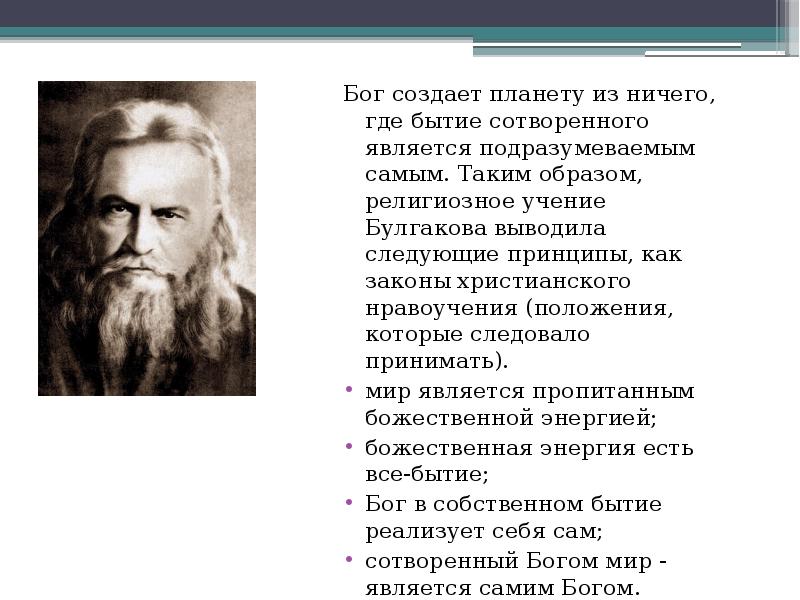 Бог создает планету из ничего, где бытие сотворенного является подразумеваемым самым. Таким образом, религиозное учение Булгакова выводила следующие принципы, как законы христианского нравоучения (положения, которые следовало принимать).

• мир является пропитанным божественной энергией;
• божественная энергия есть все-бытие;
• Бог в собственном бытие реализует себя сам;
• сотворенный Богом мир - является самим Богом.